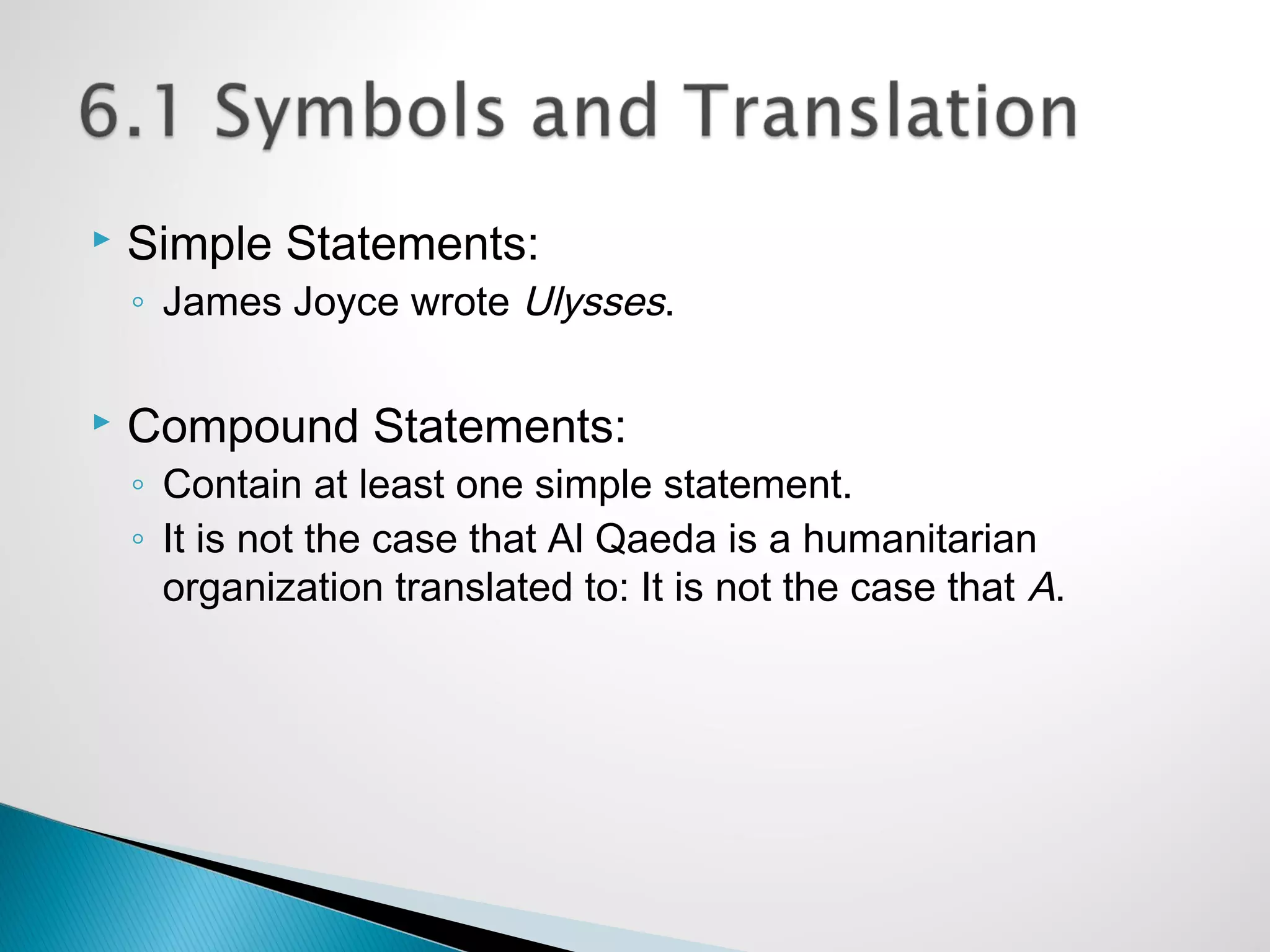 6.1 Symbols and Translation

Simple Statements:
James Joyce wrote Ulysses.

Compound Statements:
Contain at least one simple statement.
It is not the case that Al Qaeda is a humanitarian organization translated to: It is not the case that A.